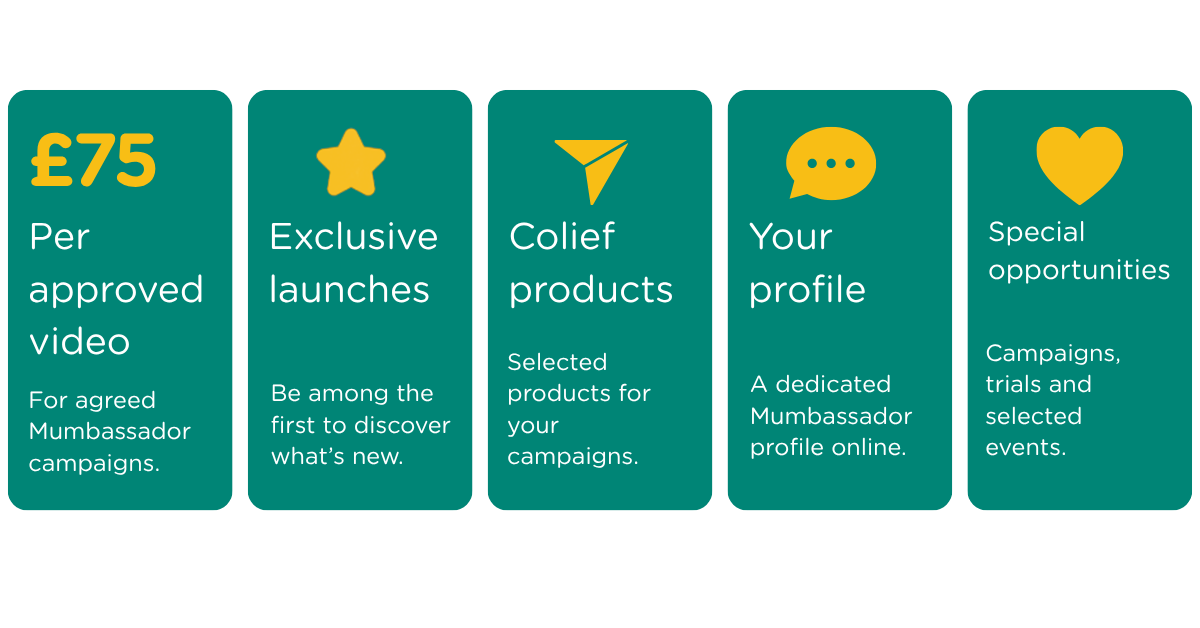 £75

Per approved video

For agreed Mumbassador campaigns.

Exclusive launches

Be among the first to discover what's new.

Colief products

Selected products for your campaigns.

Your profile

A dedicated Mumbassador profile online.

Special opportunities

Campaigns, trials and selected events.